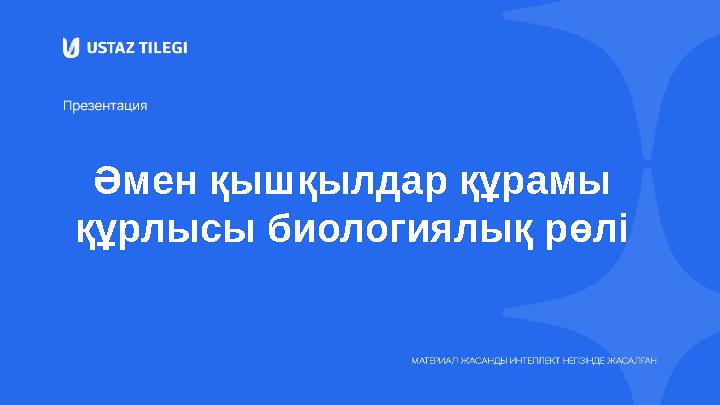 USTAZ TILEGI

Презентация

Әмен қышқылдар құрамы құрлысы биологиялық рөлі

МАТЕРИАЛ ЖАСАНДЫ ИНТЕЛЛЕКТ НЕГІЗІНДЕ ЖАСАЛҒАН